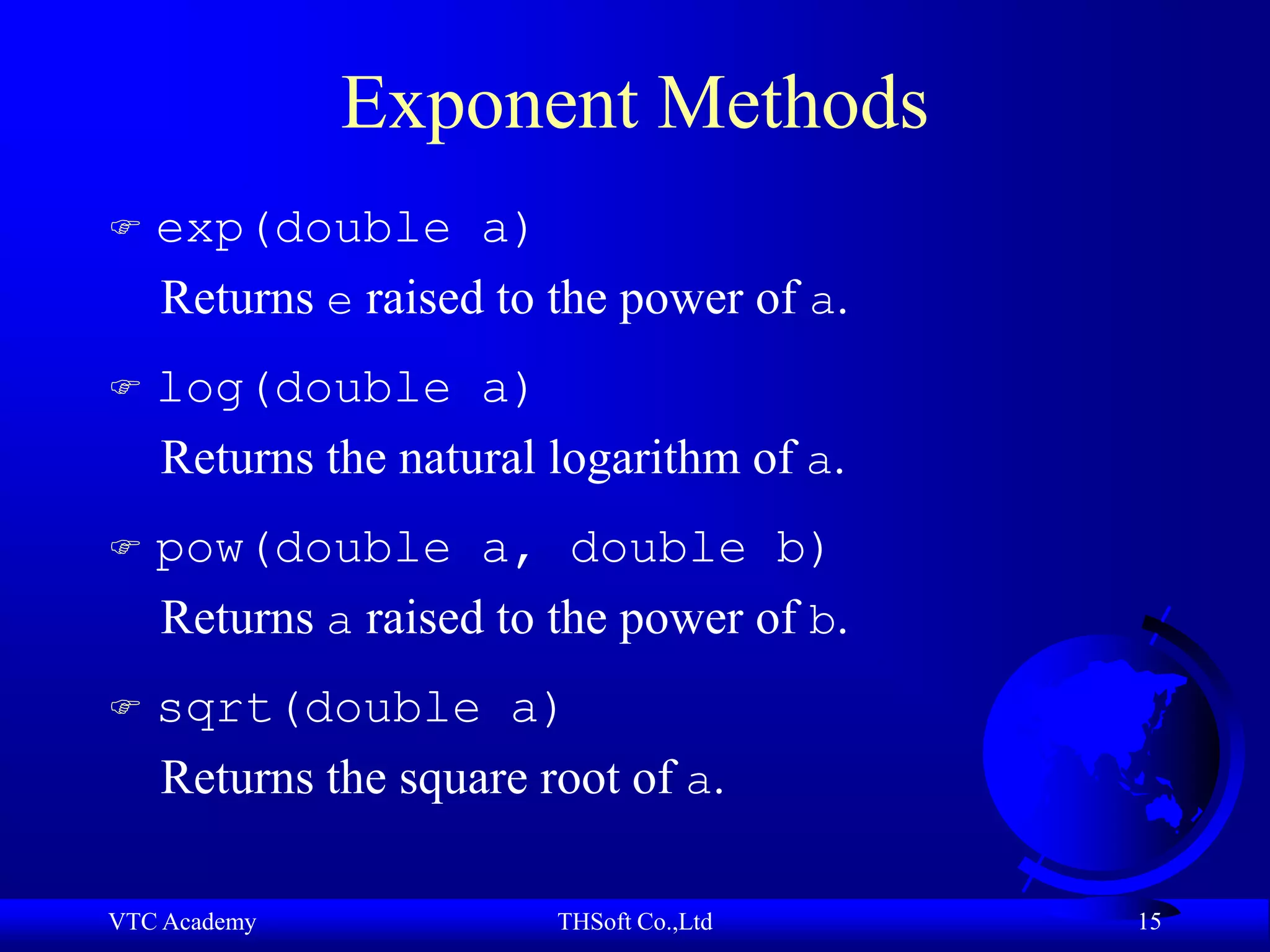 Exponent Methods

☞ exp(double a)

Returns e raised to the power of a.

☞ log(double a)

Returns the natural logarithm of a.

☞ pow(double a, double b)

Returns a raised to the power of b.

☞ sqrt(double a)

Returns the square root of a.

VTC Academy THSoft Co.,Ltd 15